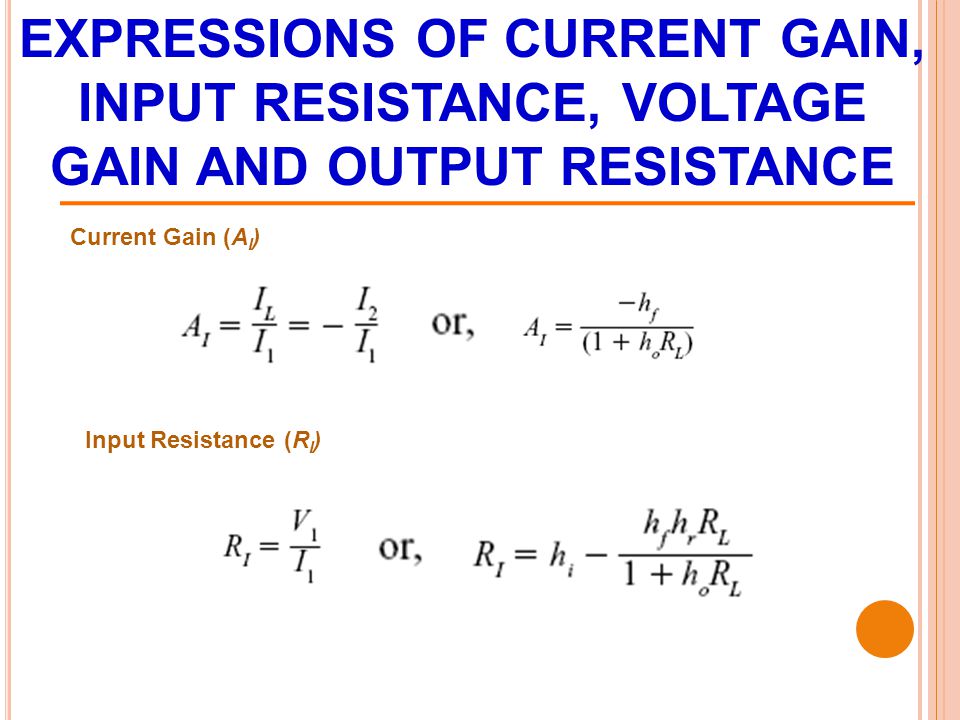 EXPRESSIONS OF CURRENT GAIN, INPUT RESISTANCE, VOLTAGE GAIN AND OUTPUT RESISTANCE

Current Gain ($A_I$)

$A_I = \frac{I_L}{I_1} = -\frac{I_2}{I_1}$ or, $A_I = \frac{-h_f}{(1 + h_o R_L)}$

Input Resistance ($R_I$)

$R_I = \frac{V_1}{I_1}$ or, $R_I = h_i - \frac{h_f h_r R_L}{1 + h_o R_L}$